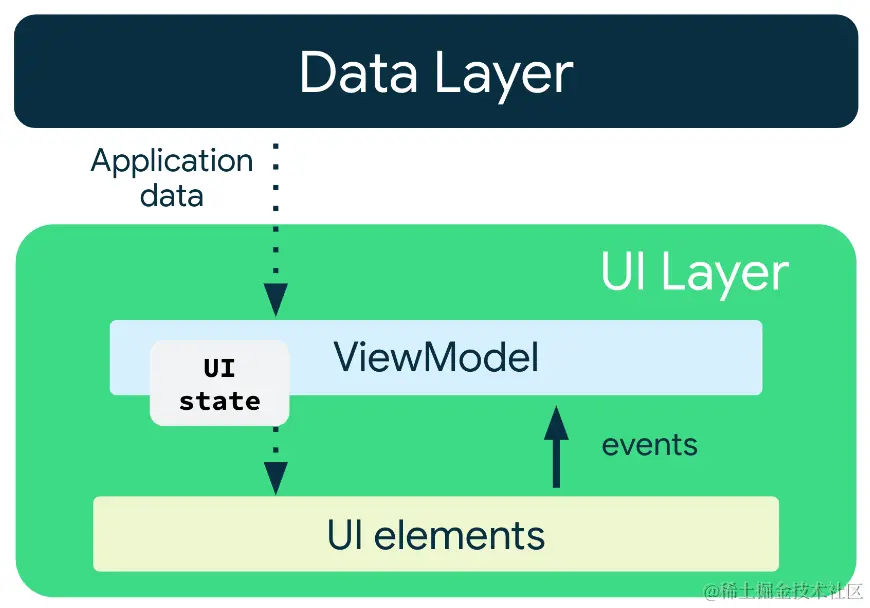 Data Layer

Application data

UI Layer

ViewModel

UI state

events

UI elements

@稀土掘金技术社区